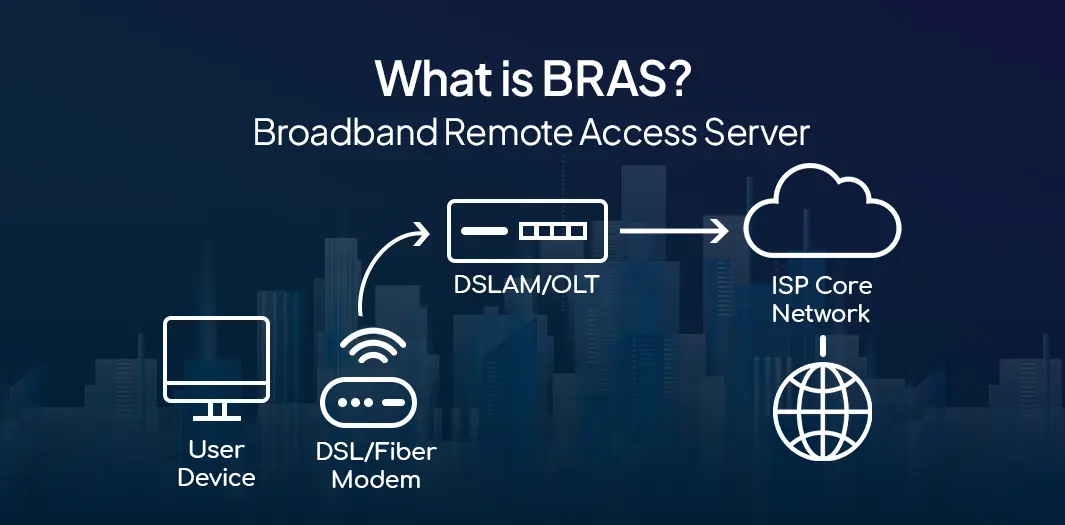 What is BRAS?
Broadband Remote Access Server

DSLAM/OLT

ISP Core Network

User Device

DSL/Fiber Modem